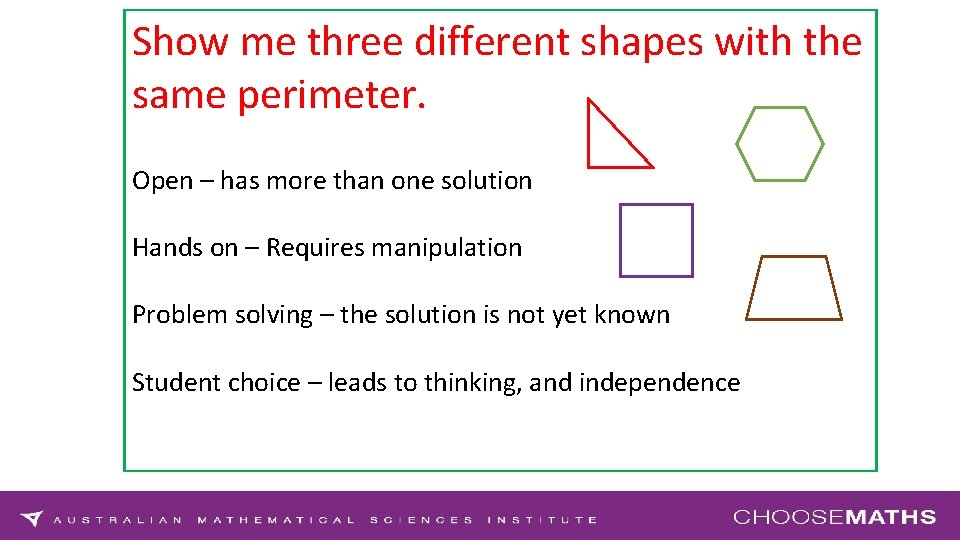 Show me three different shapes with the same perimeter.

Open – has more than one solution

Hands on – Requires manipulation

Problem solving – the solution is not yet known

Student choice – leads to thinking, and independence

AUSTRALIAN MATHEMATICAL SCIENCES INSTITUTE

CHOOSEMATHS